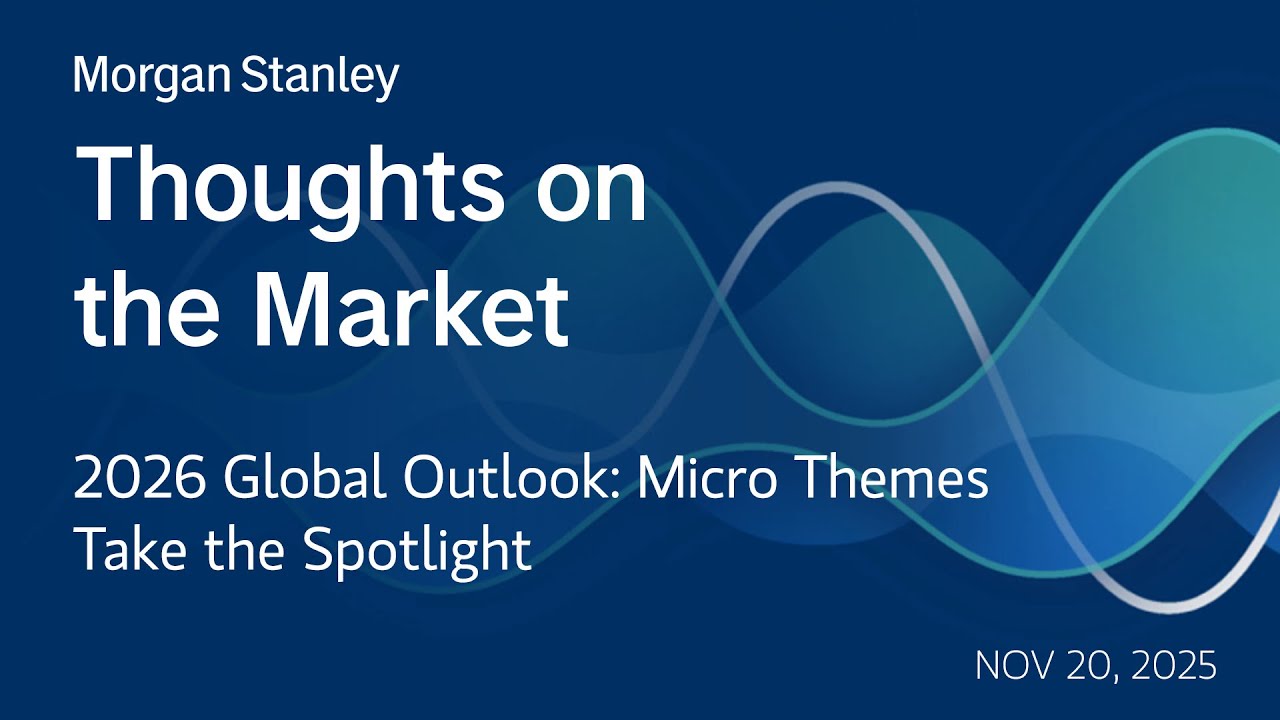 Morgan Stanley

Thoughts on the Market

2026 Global Outlook: Micro Themes Take the Spotlight

NOV 20, 2025